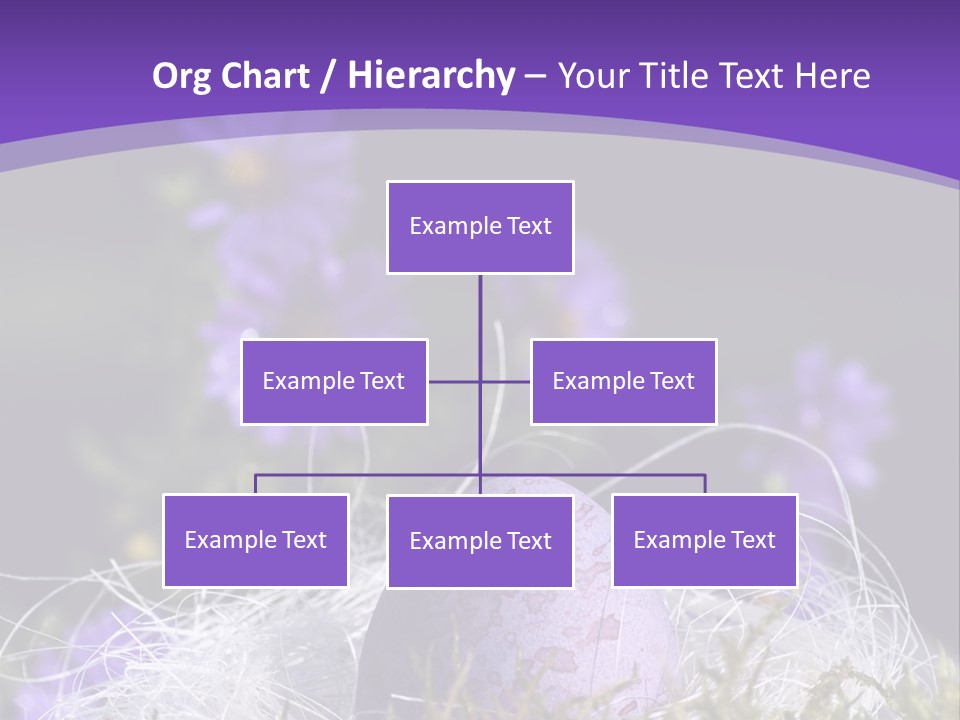 Org Chart / Hierarchy – Your Title Text Here

Example Text

Example Text

Example Text

Example Text

Example Text

Example Text